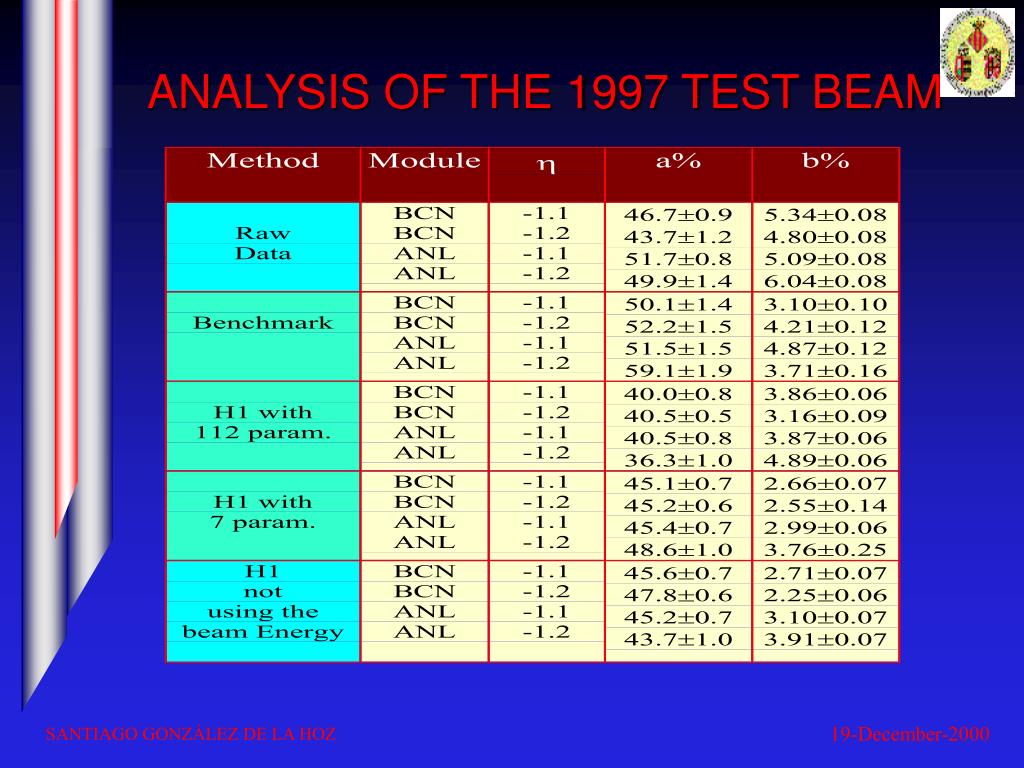 ANALYSIS OF THE 1997 TEST BEAM

| Method | Module | $\eta$ | a% | b% |
|---|---|---|---|---|
| Raw Data | BCN | -1.1 | 46.7±0.9 | 5.34±0.08 |
| | BCN | -1.2 | 43.7±1.2 | 4.80±0.08 |
| | ANL | -1.1 | 51.7±0.8 | 5.09±0.08 |
| | ANL | -1.2 | 49.9±1.4 | 6.04±0.08 |
| Benchmark | BCN | -1.1 | 50.1±1.4 | 3.10±0.10 |
| | BCN | -1.2 | 52.2±1.5 | 4.21±0.12 |
| | ANL | -1.1 | 51.5±1.5 | 4.87±0.12 |
| | ANL | -1.2 | 59.1±1.9 | 3.71±0.16 |
| H1 with 112 param. | BCN | -1.1 | 40.0±0.8 | 3.86±0.06 |
| | BCN | -1.2 | 40.5±0.5 | 3.16±0.09 |
| | ANL | -1.1 | 40.5±0.8 | 3.87±0.06 |
| | ANL | -1.2 | 36.3±1.0 | 4.89±0.06 |
| H1 with 7 param. | BCN | -1.1 | 45.1±0.7 | 2.66±0.07 |
| | BCN | -1.2 | 45.2±0.6 | 2.55±0.14 |
| | ANL | -1.1 | 45.4±0.7 | 2.99±0.06 |
| | ANL | -1.2 | 48.6±1.0 | 3.76±0.25 |
| H1 not using the beam Energy | BCN | -1.1 | 45.6±0.7 | 2.71±0.07 |
| | BCN | -1.2 | 47.8±0.6 | 2.25±0.06 |
| | ANL | -1.1 | 45.2±0.7 | 3.10±0.07 |
| | ANL | -1.2 | 43.7±1.0 | 3.91±0.07 |

SANTIAGO GONZÁLEZ DE LA HOZ

19-December-2000